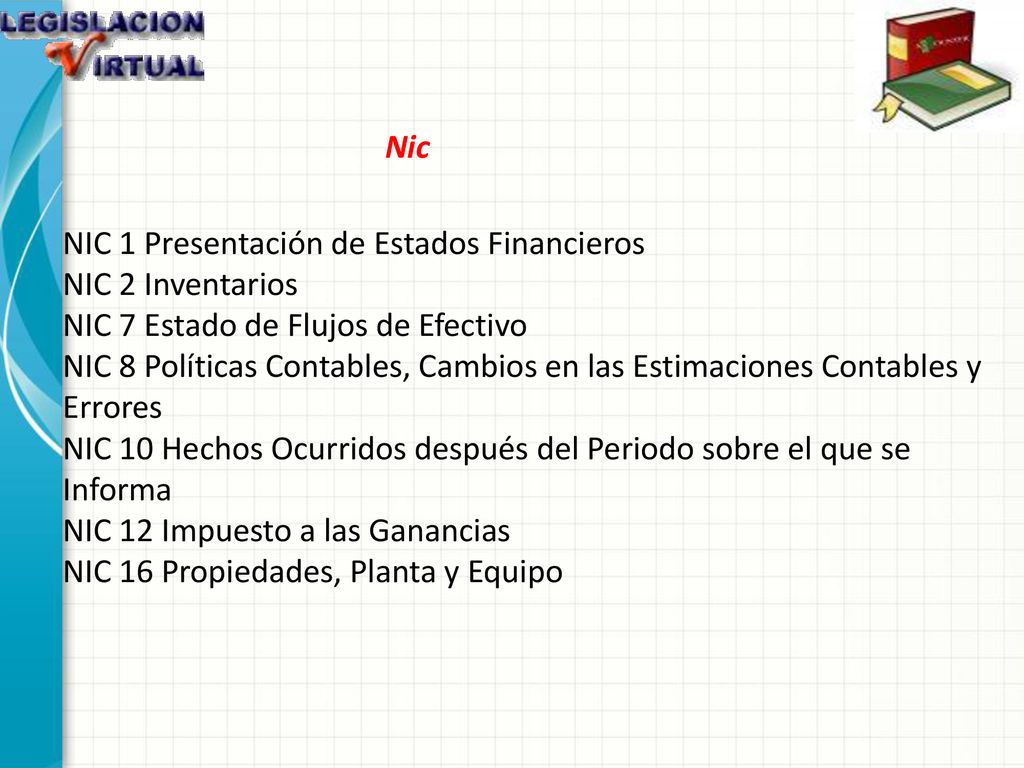 LEGISLACION
VIRTUAL

Nic

NIC 1 Presentación de Estados Financieros
NIC 2 Inventarios
NIC 7 Estado de Flujos de Efectivo
NIC 8 Políticas Contables, Cambios en las Estimaciones Contables y Errores
NIC 10 Hechos Ocurridos después del Periodo sobre el que se Informa
NIC 12 Impuesto a las Ganancias
NIC 16 Propiedades, Planta y Equipo